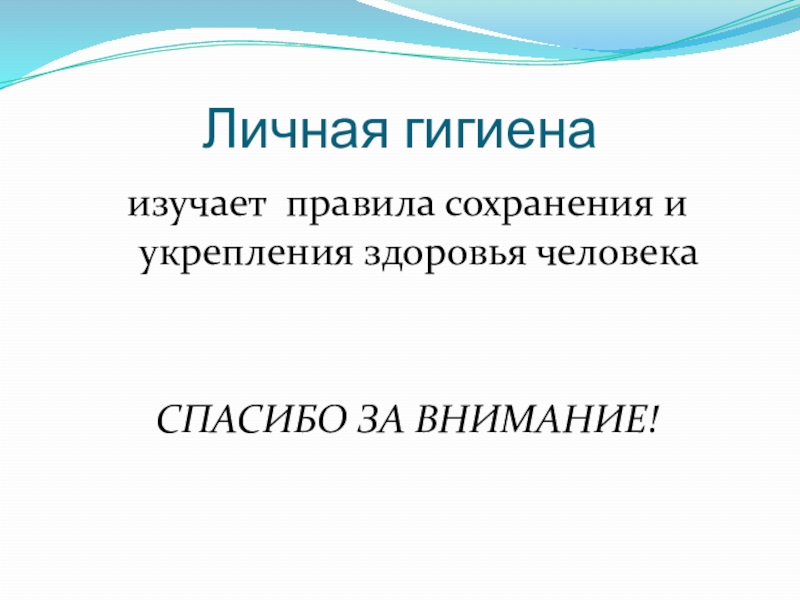 Личная гигиена

изучает правила сохранения и укрепления здоровья человека

СПАСИБО ЗА ВНИМАНИЕ!